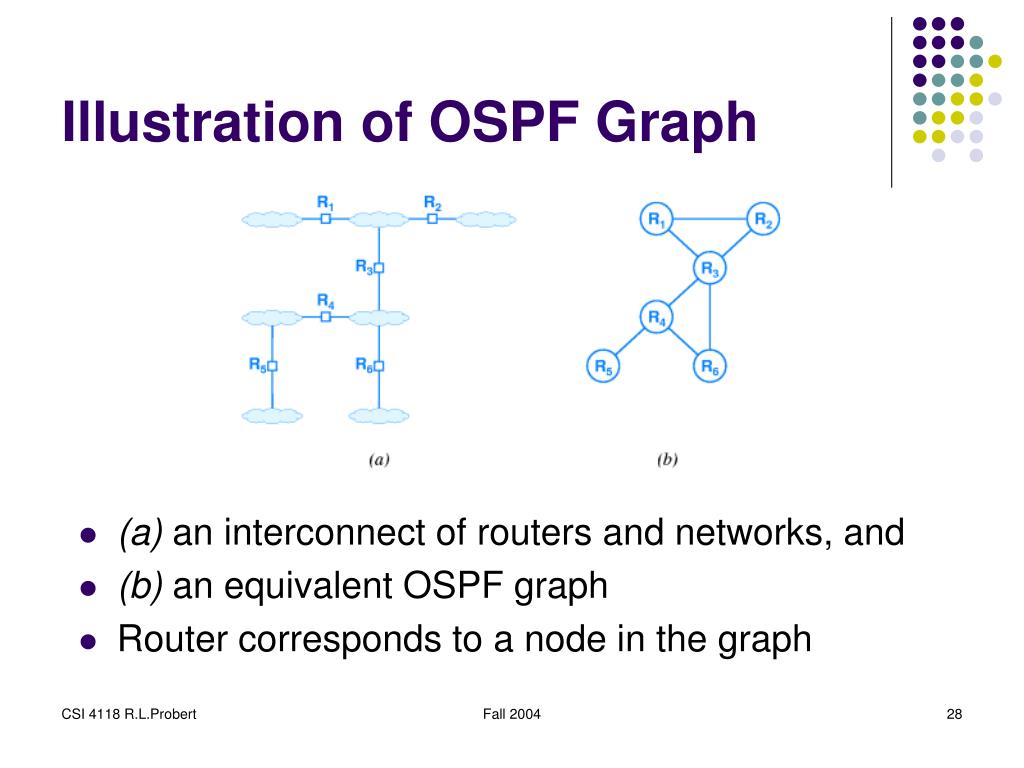 Illustration of OSPF Graph

$R_1$ $R_2$ $R_3$ $R_4$ $R_5$ $R_6$

(a)

$R_1$ $R_2$ $R_3$ $R_4$ $R_5$ $R_6$

(b)

- (a) an interconnect of routers and networks, and
- (b) an equivalent OSPF graph
- Router corresponds to a node in the graph

CSI 4118 R.L.Probert

Fall 2004

28